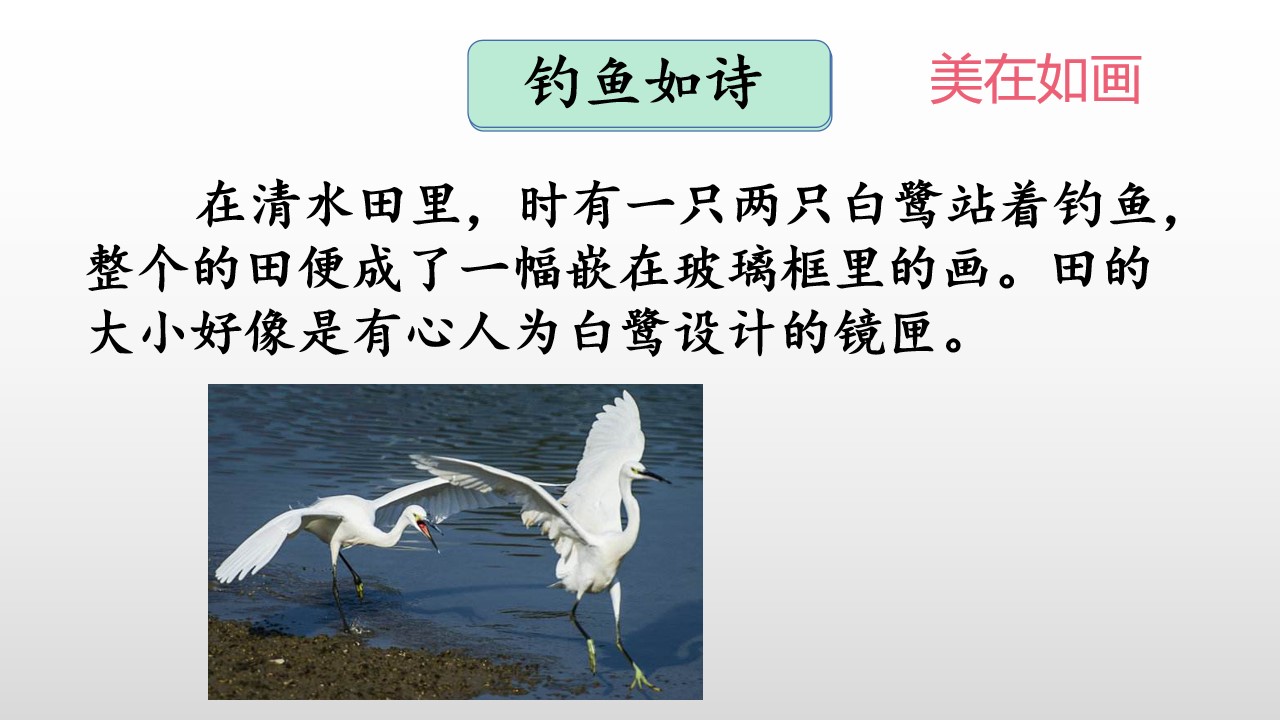 钓鱼如诗

美在如画

在清水田里，时有一只两只白鹭站着钓鱼，整个的田便成了一幅嵌在玻璃框里的画。田的大小好像是有心人为白鹭设计的镜匣。